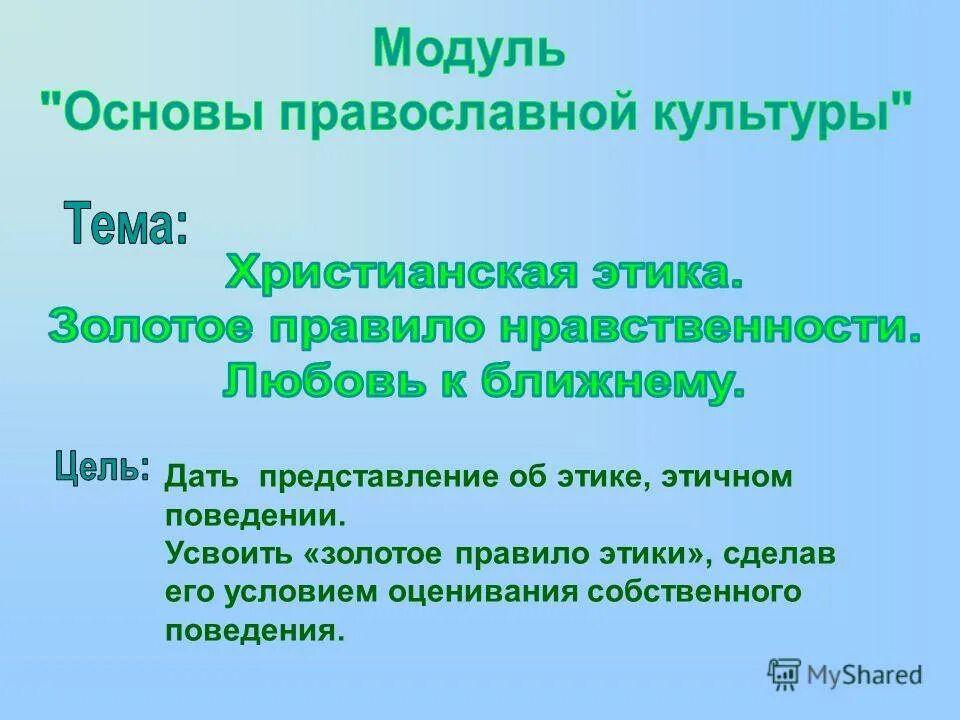 Модуль
"Основы православной культуры"

Тема:

Христианская этика.
Золотое правило нравственности.
Любовь к ближнему.

Цель:

Дать представление об этике, этичном поведении.
Усвоить «золотое правило этики», сделав его условием оценивания собственного поведения.

MyShared